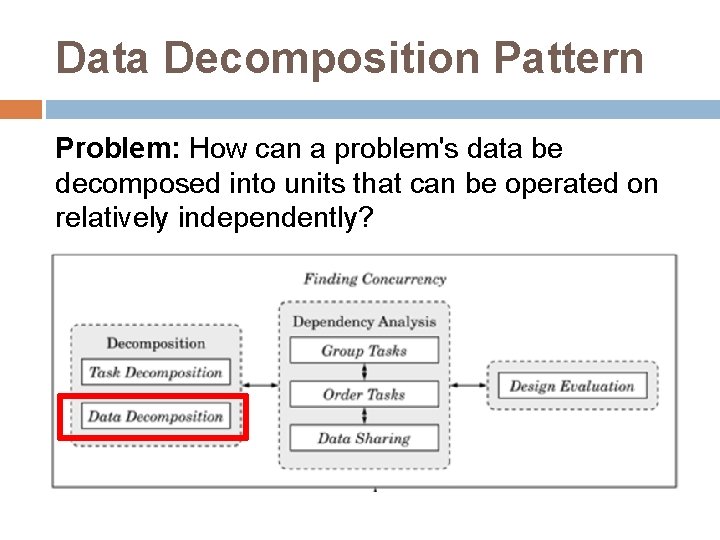 Data Decomposition Pattern

Problem: How can a problem's data be decomposed into units that can be operated on relatively independently?

Finding Concurrency

Decomposition
Task Decomposition
Data Decomposition

Dependency Analysis
Group Tasks
Order Tasks
Data Sharing

Design Evaluation